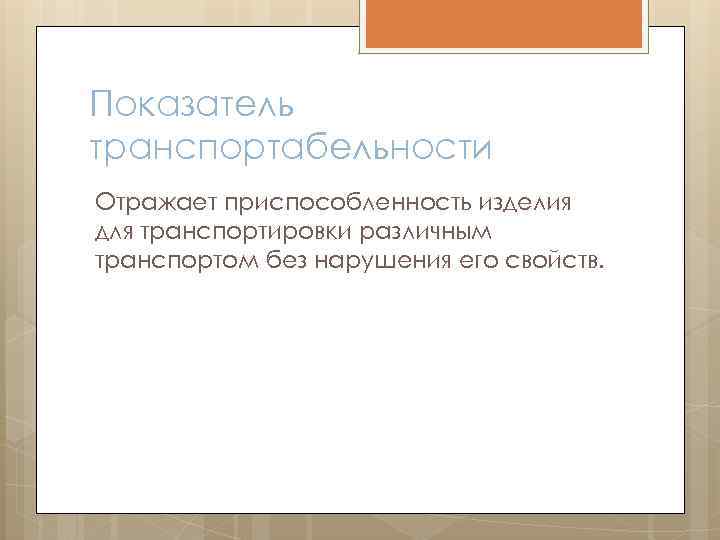 Показатель транспортабельности

Отражает приспособленность изделия для транспортировки различным транспортом без нарушения его свойств.